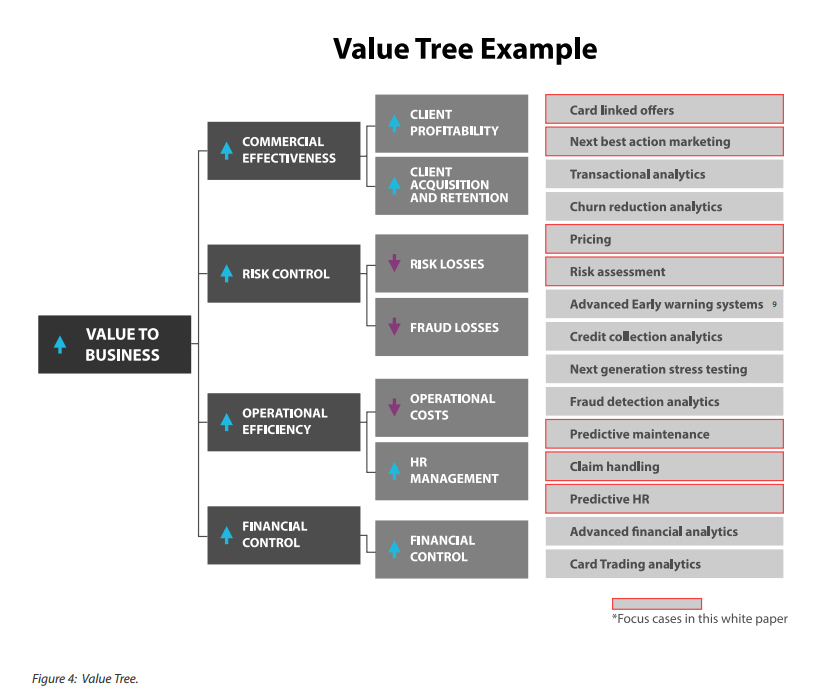 Value Tree Example

VALUE TO BUSINESS

COMMERCIAL EFFECTIVENESS

RISK CONTROL

OPERATIONAL EFFICIENCY

FINANCIAL CONTROL

CLIENT PROFITABILITY

CLIENT ACQUISITION AND RETENTION

RISK LOSSES

FRAUD LOSSES

OPERATIONAL COSTS

HR MANAGEMENT

FINANCIAL CONTROL

Card linked offers

Next best action marketing

Transactional analytics

Churn reduction analytics

Pricing

Risk assessment

Advanced Early warning systems 9

Credit collection analytics

Next generation stress testing

Fraud detection analytics

Predictive maintenance

Claim handling

Predictive HR

Advanced financial analytics

Card Trading analytics

*Focus cases in this white paper

Figure 4: Value Tree.